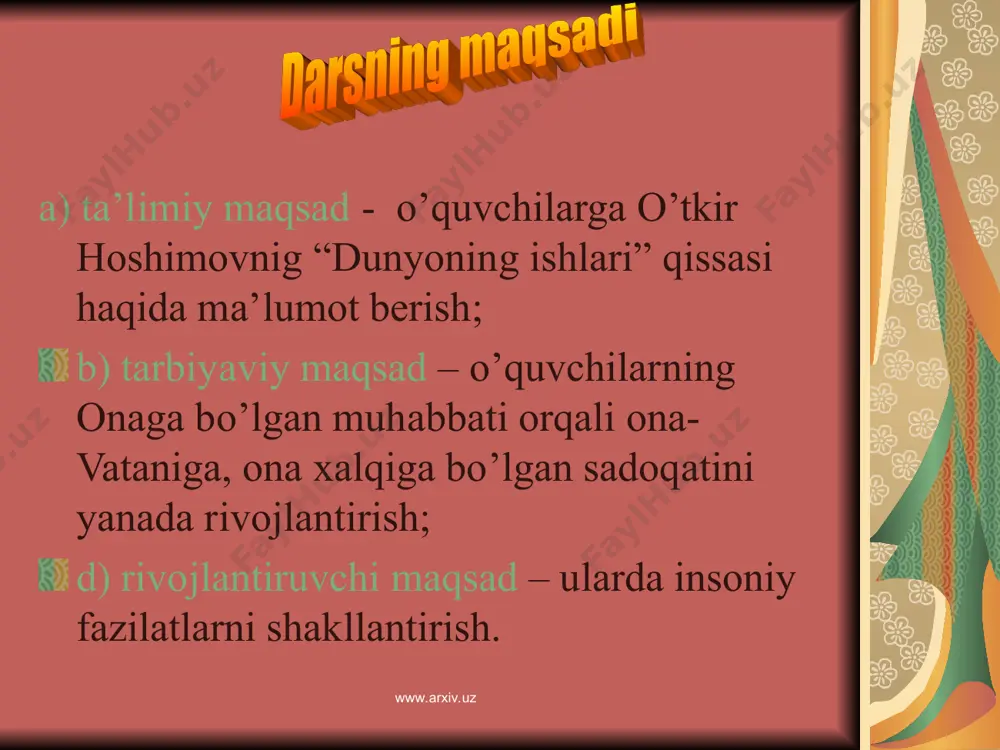 Darsning maqsadi

a) ta’limiy maqsad - o’quvchilarga O’tkir Hoshimovnig “Dunyoning ishlari” qissasi haqida ma’lumot berish;

b) tarbiyaviy maqsad – o’quvchilarning Onaga bo’lgan muhabbati orqali ona-Vataniga, ona xalqiga bo’lgan sadoqatini yanada rivojlantirish;

d) rivojlantiruvchi maqsad – ularda insoniy fazilatlarni shakllantirish.

www.arxiv.uz

FaylHub.uz